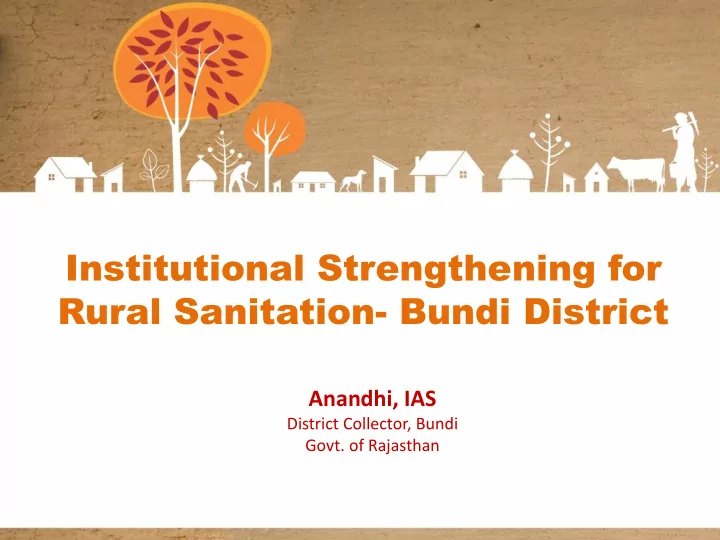 Institutional Strengthening for Rural Sanitation- Bundi District

Anandhi, IAS
District Collector, Bundi
Govt. of Rajasthan